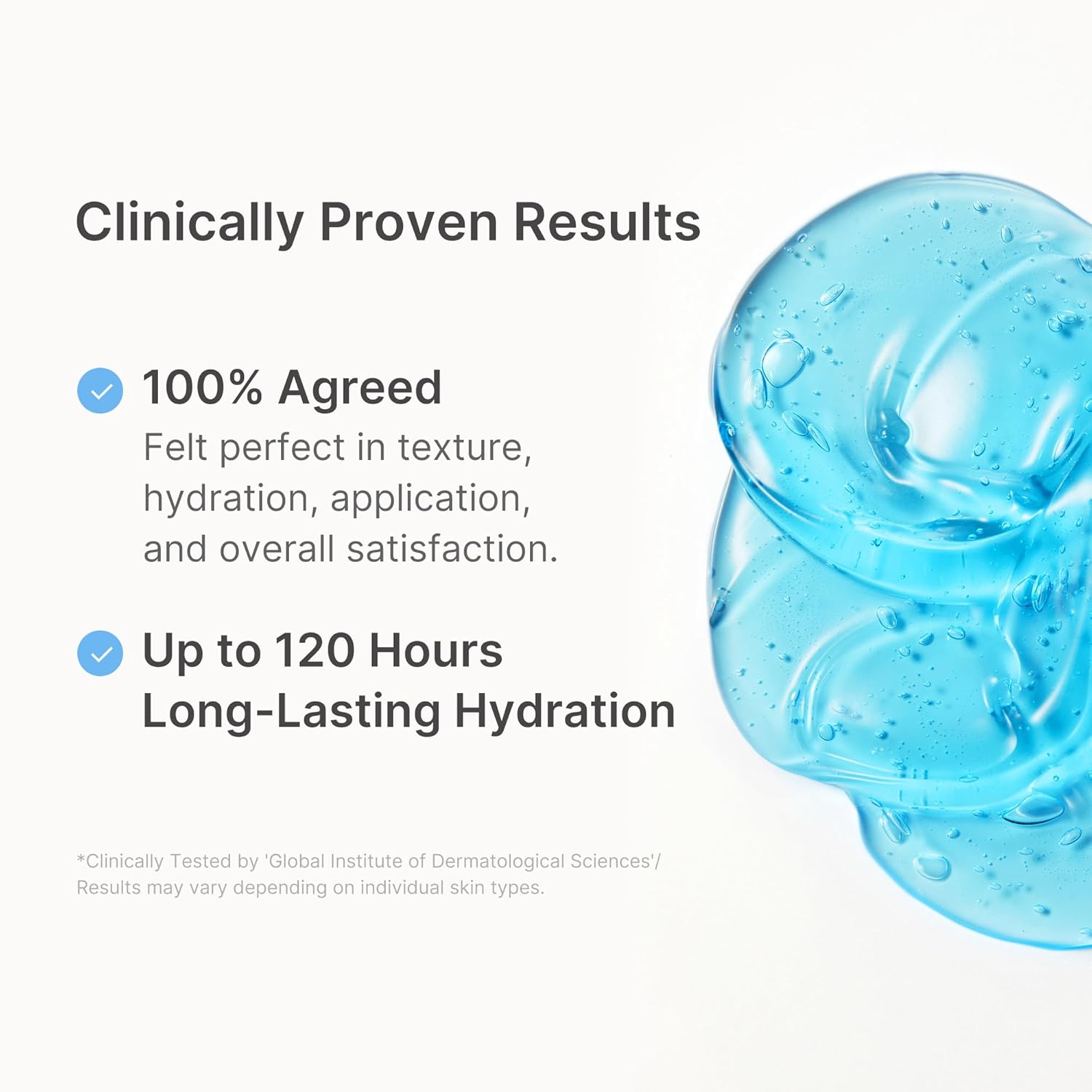 Clinically Proven Results

100% Agreed
Felt perfect in texture, hydration, application, and overall satisfaction.

Up to 120 Hours
Long-Lasting Hydration

*Clinically Tested by 'Global Institute of Dermatological Sciences'/ Results may vary depending on individual skin types.